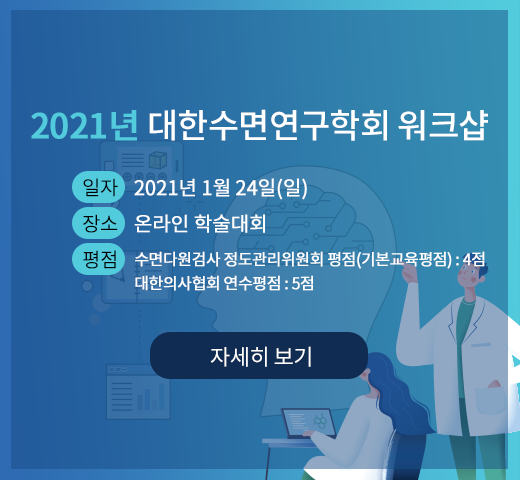 2021년 대한수면연구학회 워크샵

일자 2021년 1월 24일(일)

장소 온라인 학술대회

평점 수면다원검사 정도관리위원회 평점(기본교육평점) : 4점
대한의사협회 연수평점 : 5점

자세히 보기